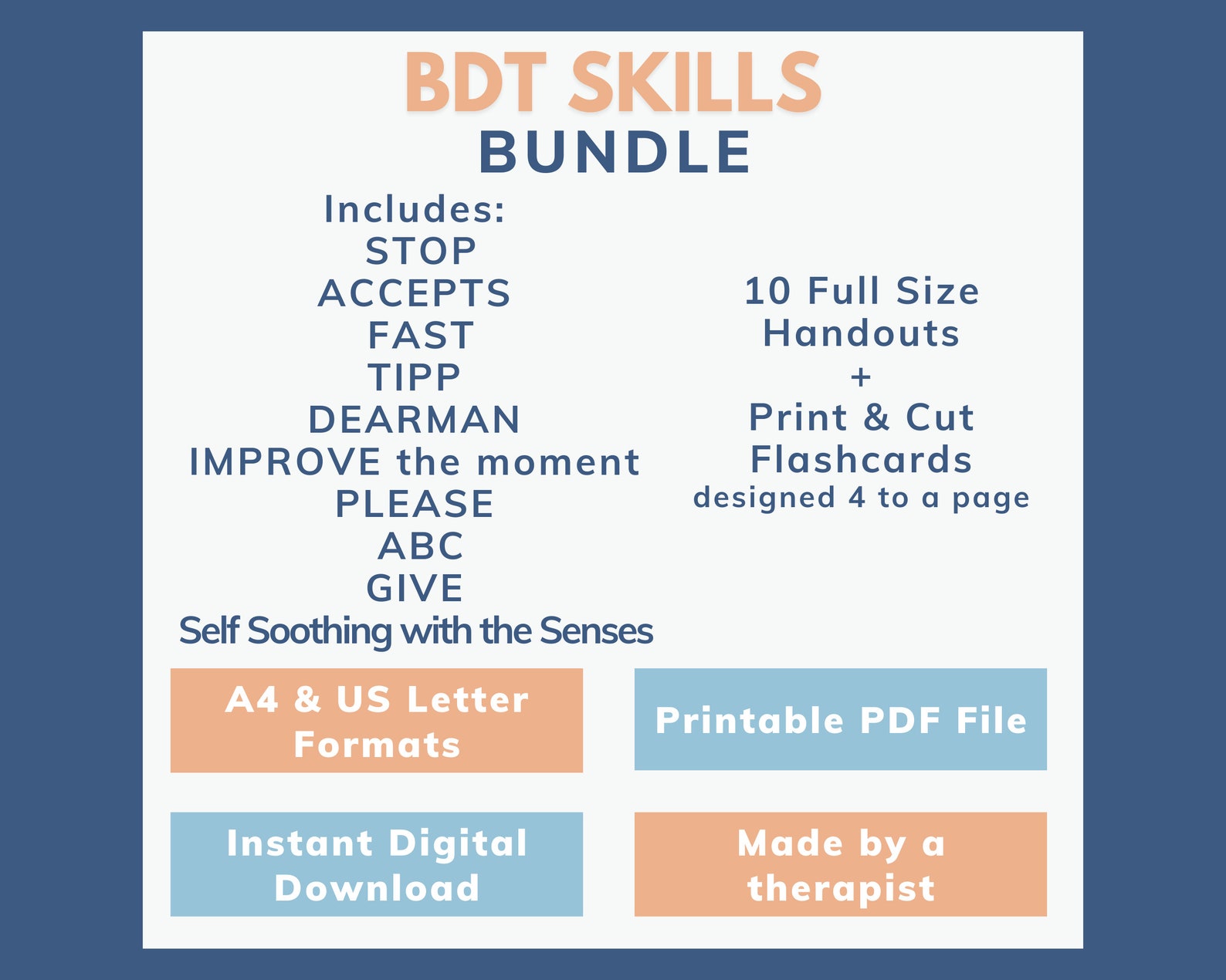 BDT SKILLS
BUNDLE

Includes:
STOP
ACCEPTS
FAST
TIPP
DEARMAN
IMPROVE the moment
PLEASE
ABC
GIVE
Self Soothing with the Senses

10 Full Size Handouts
+
Print & Cut Flashcards
designed 4 to a page

A4 & US Letter Formats

Printable PDF File

Instant Digital Download

Made by a therapist